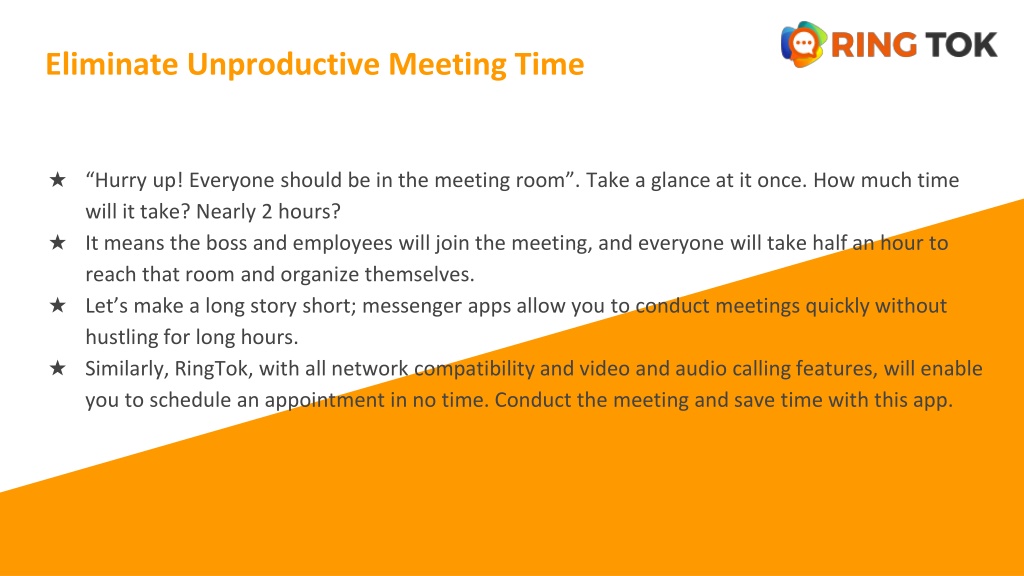 Eliminate Unproductive Meeting Time

RING TOK

★ “Hurry up! Everyone should be in the meeting room”. Take a glance at it once. How much time will it take? Nearly 2 hours?
★ It means the boss and employees will join the meeting, and everyone will take half an hour to reach that room and organize themselves.
★ Let’s make a long story short; messenger apps allow you to conduct meetings quickly without hustling for long hours.
★ Similarly, RingTok, with all network compatibility and video and audio calling features, will enable you to schedule an appointment in no time. Conduct the meeting and save time with this app.